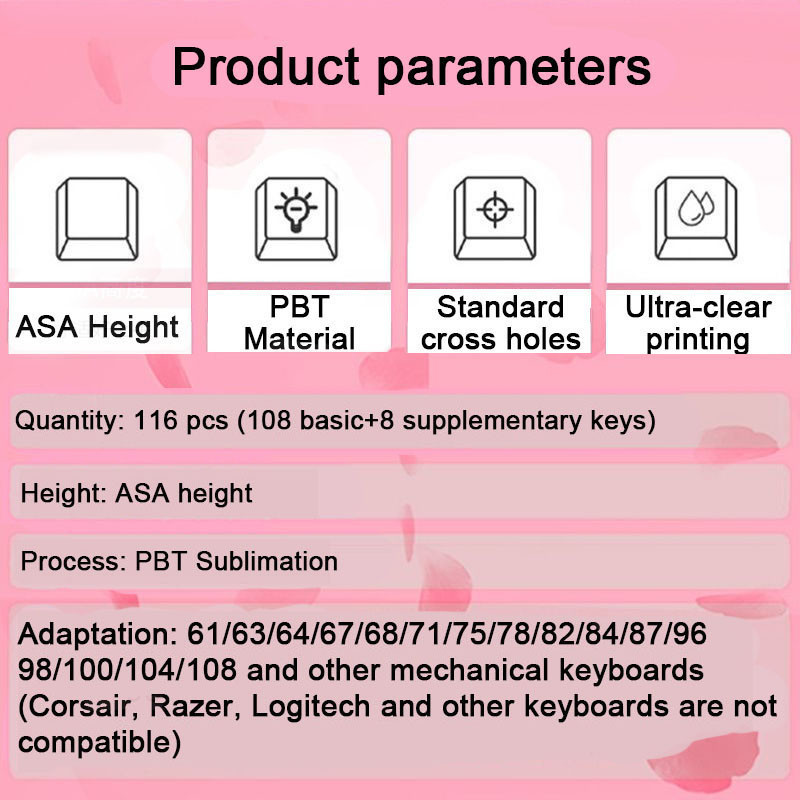 Product parameters

ASA Height

PBT Material

Standard cross holes

Ultra-clear printing

Quantity: 116 pcs (108 basic+8 supplementary keys)

Height: ASA height

Process: PBT Sublimation

Adaptation: 61/63/64/67/68/71/75/78/82/84/87/96 98/100/104/108 and other mechanical keyboards (Corsair, Razer, Logitech and other keyboards are not compatible)